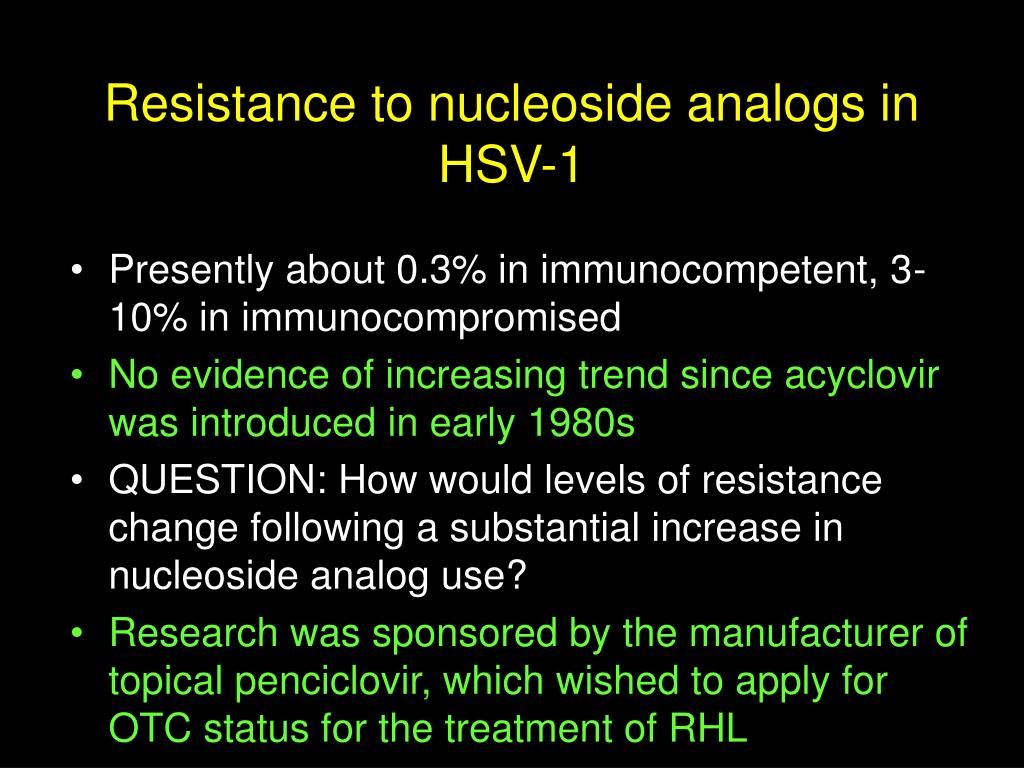 Resistance to nucleoside analogs in HSV-1

• Presently about 0.3% in immunocompetent, 3-10% in immunocompromised
• No evidence of increasing trend since acyclovir was introduced in early 1980s
• QUESTION: How would levels of resistance change following a substantial increase in nucleoside analog use?
• Research was sponsored by the manufacturer of topical penciclovir, which wished to apply for OTC status for the treatment of RHL